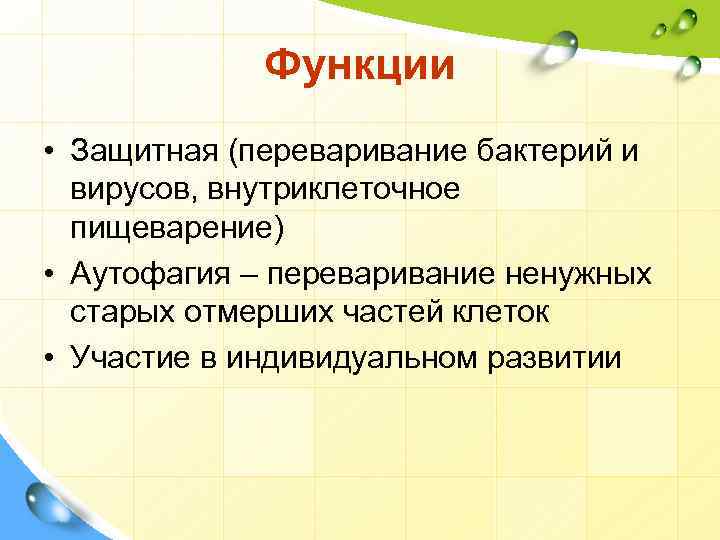 Функции

• Защитная (переваривание бактерий и вирусов, внутриклеточное пищеварение)
• Аутофагия – переваривание ненужных старых отмерших частей клеток
• Участие в индивидуальном развитии